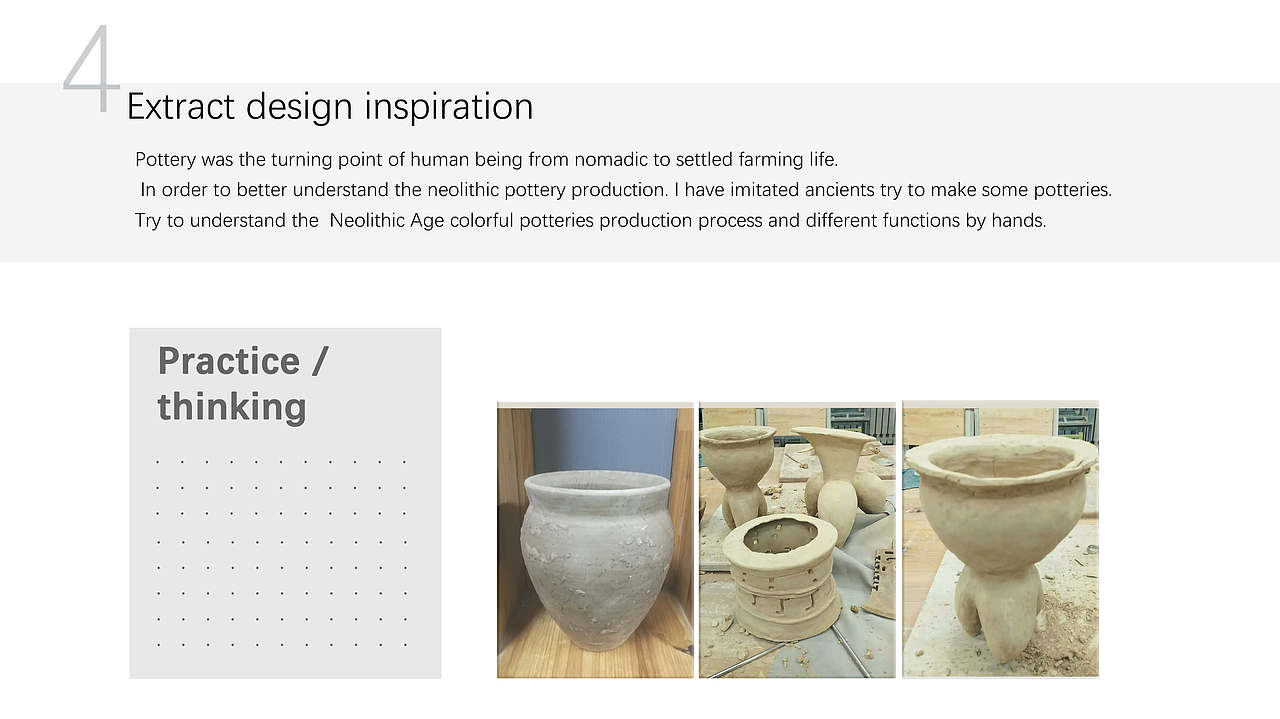 4

Extract design inspiration

Pottery was the turning point of human being from nomadic to settled farming life.
In order to better understand the neolithic pottery production. I have imitated ancients try to make some potteries.
Try to understand the Neolithic Age colorful potteries production process and different functions by hands.

Practice / thinking